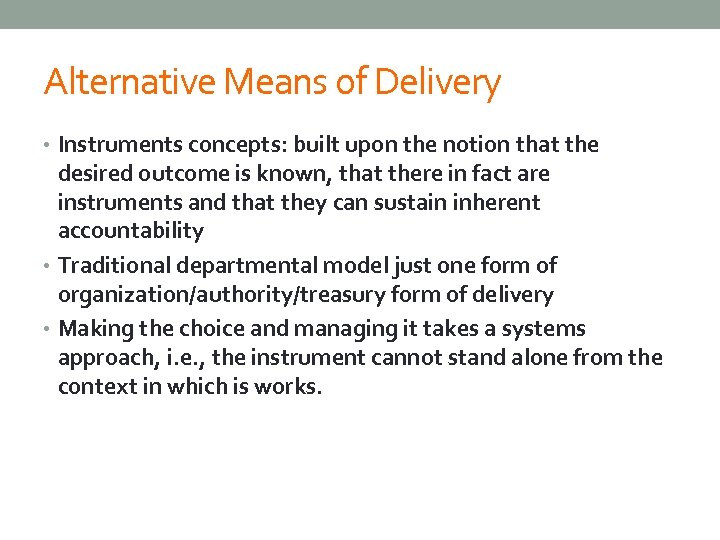 Alternative Means of Delivery

• Instruments concepts: built upon the notion that the desired outcome is known, that there in fact are instruments and that they can sustain inherent accountability
• Traditional departmental model just one form of organization/authority/treasury form of delivery
• Making the choice and managing it takes a systems approach, i.e., the instrument cannot stand alone from the context in which is works.